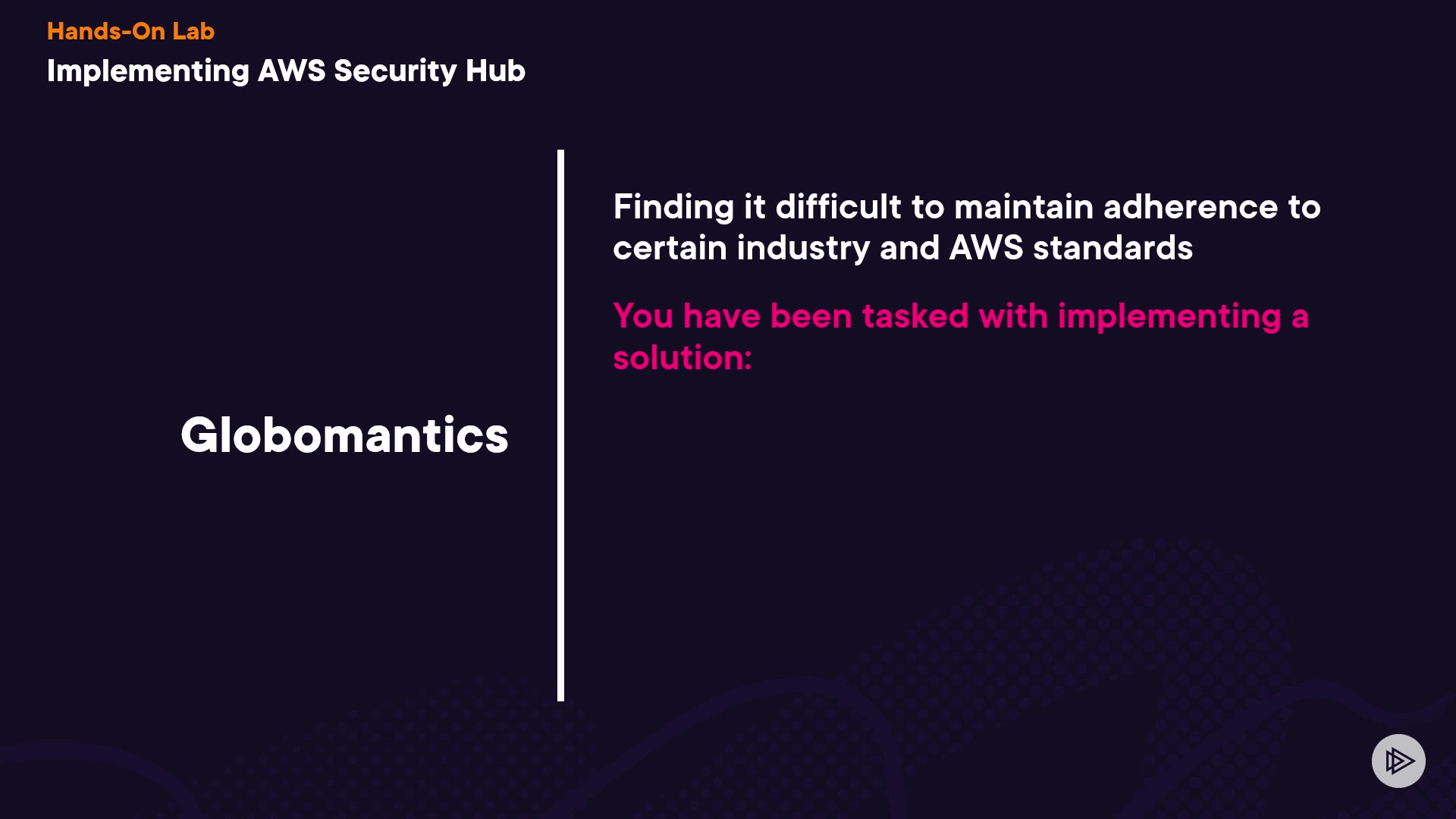 Hands-On Lab
Implementing AWS Security Hub

Globomantics

Finding it difficult to maintain adherence to certain industry and AWS standards

You have been tasked with implementing a solution: